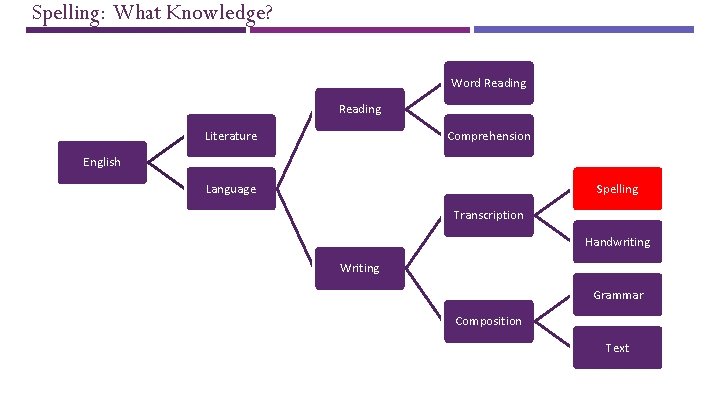 Spelling: What Knowledge?

English

Literature

Language

Reading

Writing

Word Reading

Comprehension

Transcription

Composition

Spelling

Handwriting

Grammar

Text